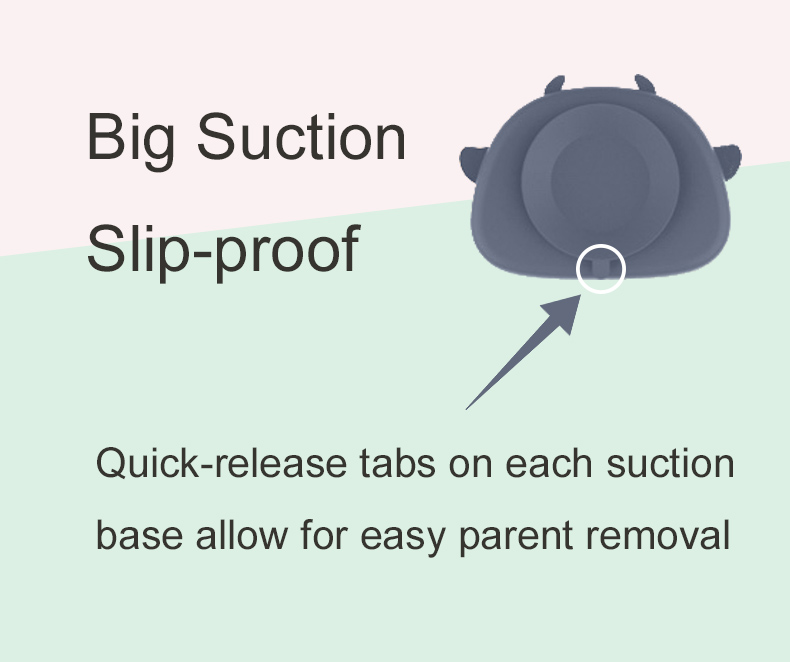 Big Suction

Slip-proof

Quick-release tabs on each suction base allow for easy parent removal